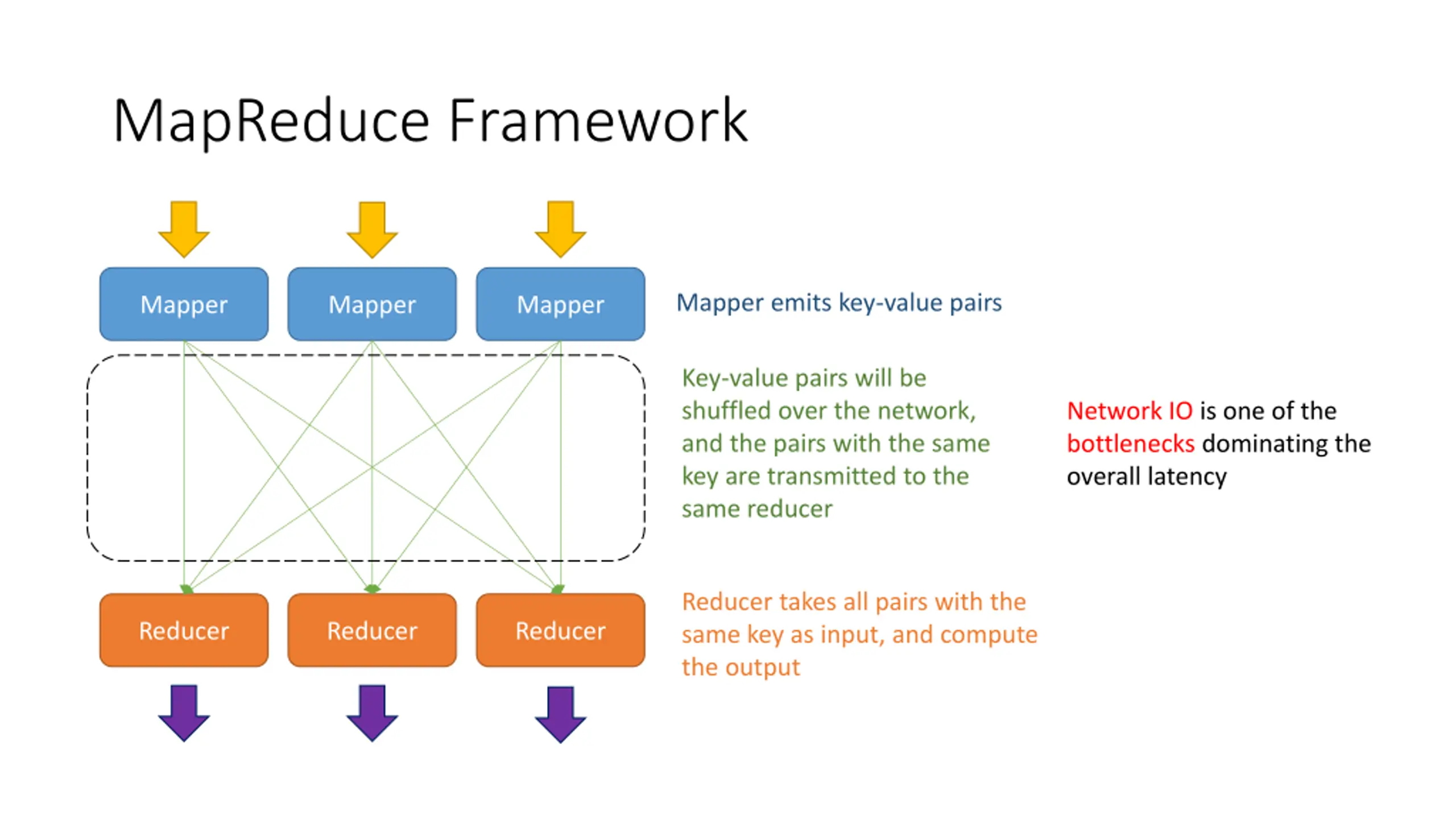 MapReduce Framework

Mapper

Mapper

Mapper

Mapper emits key-value pairs

Key-value pairs will be shuffled over the network, and the pairs with the same key are transmitted to the same reducer

Network IO is one of the bottlenecks dominating the overall latency

Reducer

Reducer

Reducer

Reducer takes all pairs with the same key as input, and compute the output